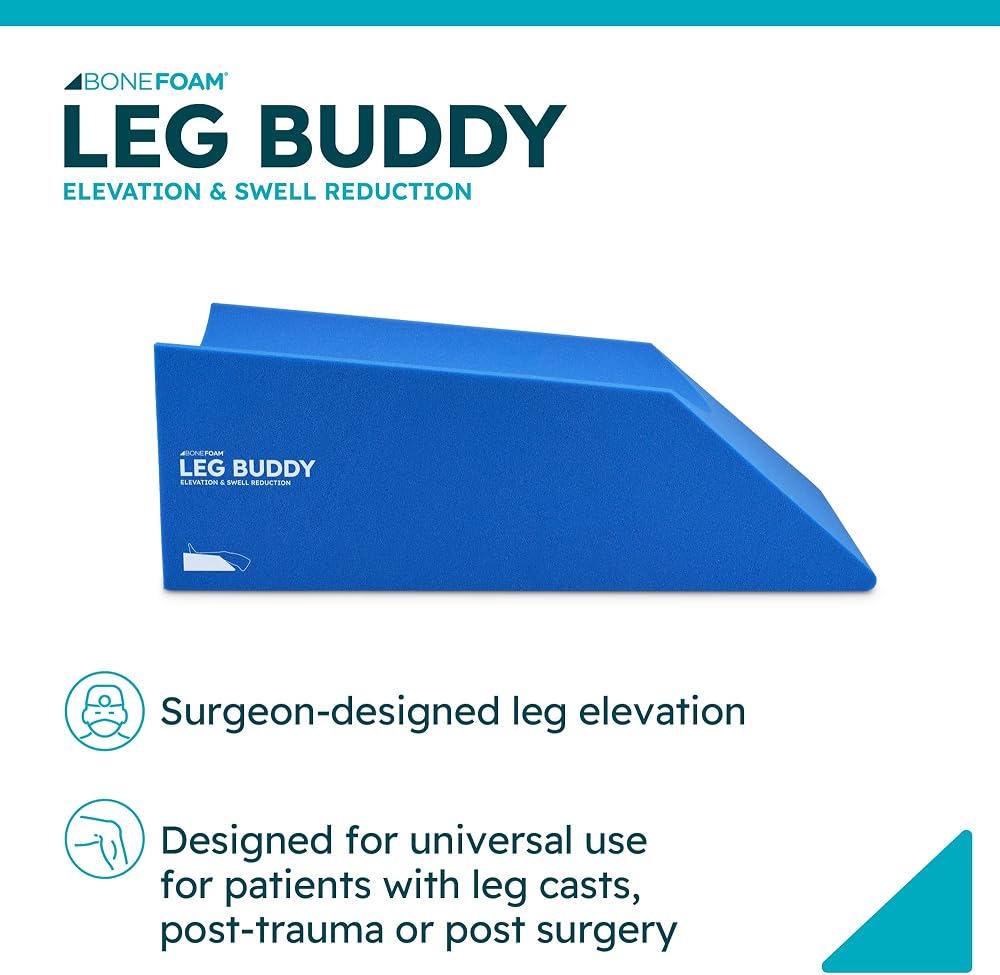 BONEFOAM®

LEG BUDDY

ELEVATION & SWELL REDUCTION

BONEFOAM
LEG BUDDY
ELEVATION & SWELL REDUCTION

Surgeon-designed leg elevation

Designed for universal use for patients with leg casts, post-trauma or post surgery